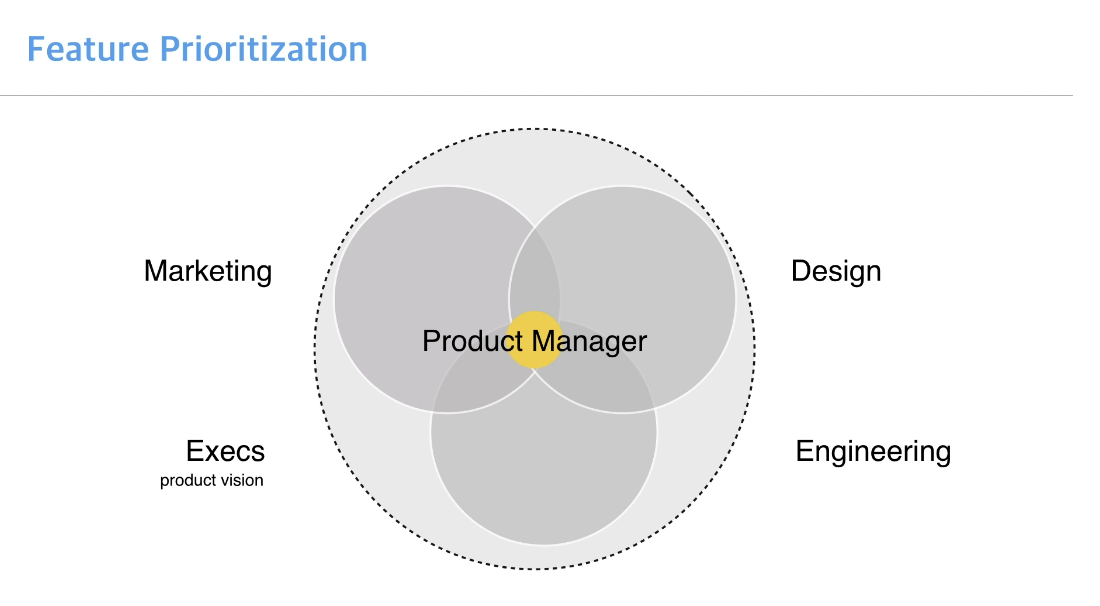 Feature Prioritization

Marketing

Design

Product Manager

Execs
product vision

Engineering